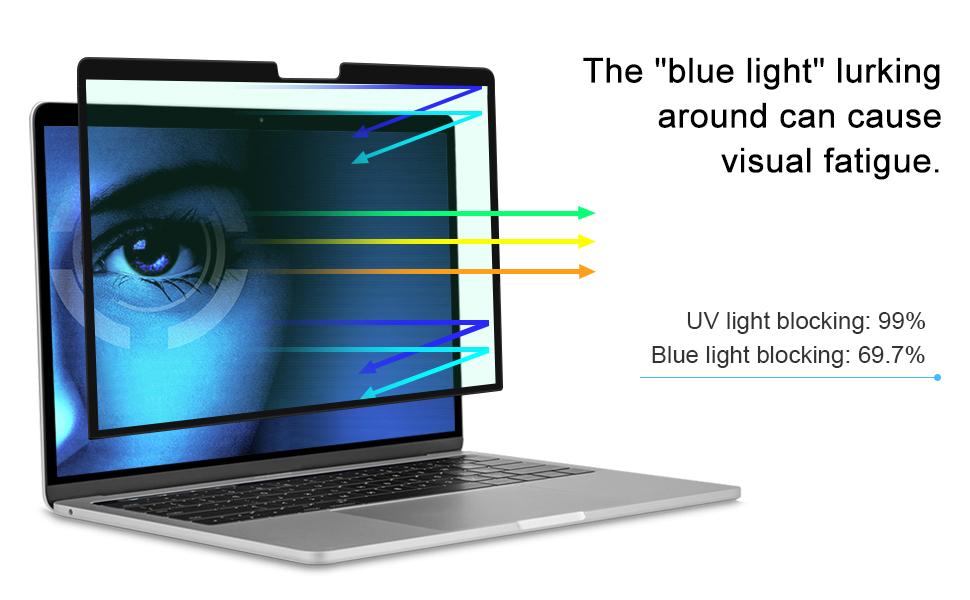 The "blue light" lurking around can cause visual fatigue.

UV light blocking: 99%
Blue light blocking: 69.7%